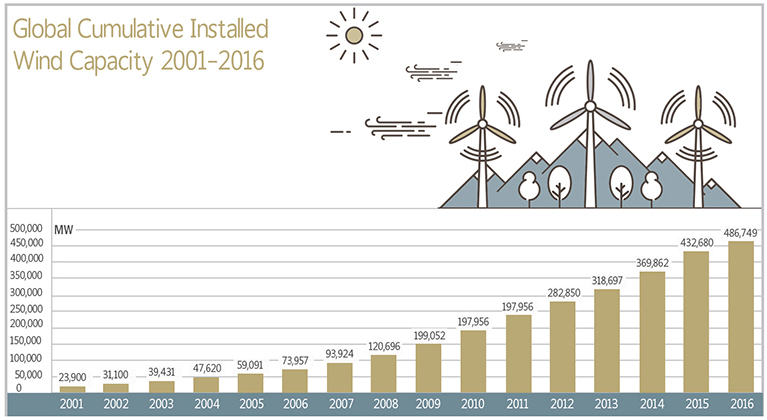 Global Cumulative Installed
Wind Capacity 2001-2016

MW

500,000
450,000
400,000
350,000
300,000
250,000
200,000
150,000
100,000
50,000
0

23,900
31,100
39,431
47,620
59,091
73,957
93,924
120,696
199,052
197,956
197,956
282,850
318,697
369,862
432,680
486,749

2001
2002
2003
2004
2005
2006
2007
2008
2009
2010
2011
2012
2013
2014
2015
2016